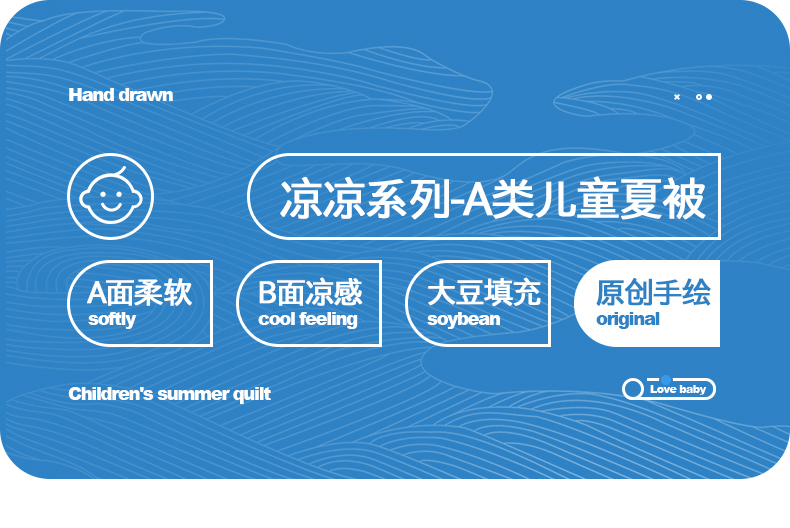 Hand drawn

凉凉系列-A类儿童夏被

A面柔软
softly

B面凉感
cool feeling

大豆填充
soybean

原创手绘
original

Children's summer quilt

Love baby